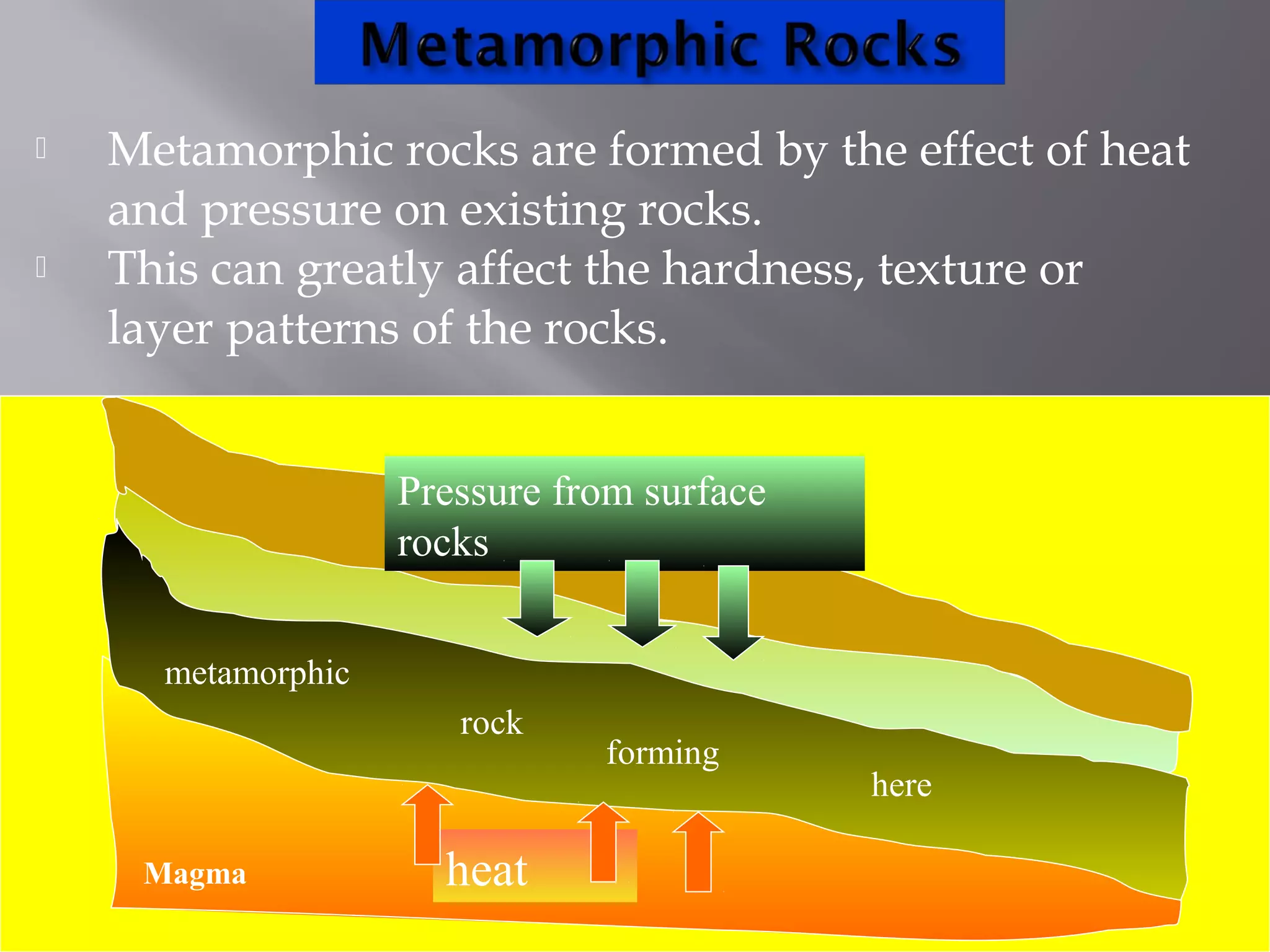 Metamorphic Rocks

Metamorphic rocks are formed by the effect of heat and pressure on existing rocks.

This can greatly affect the hardness, texture or layer patterns of the rocks.

Pressure from surface rocks

metamorphic

rock

forming

here

Magma

heat